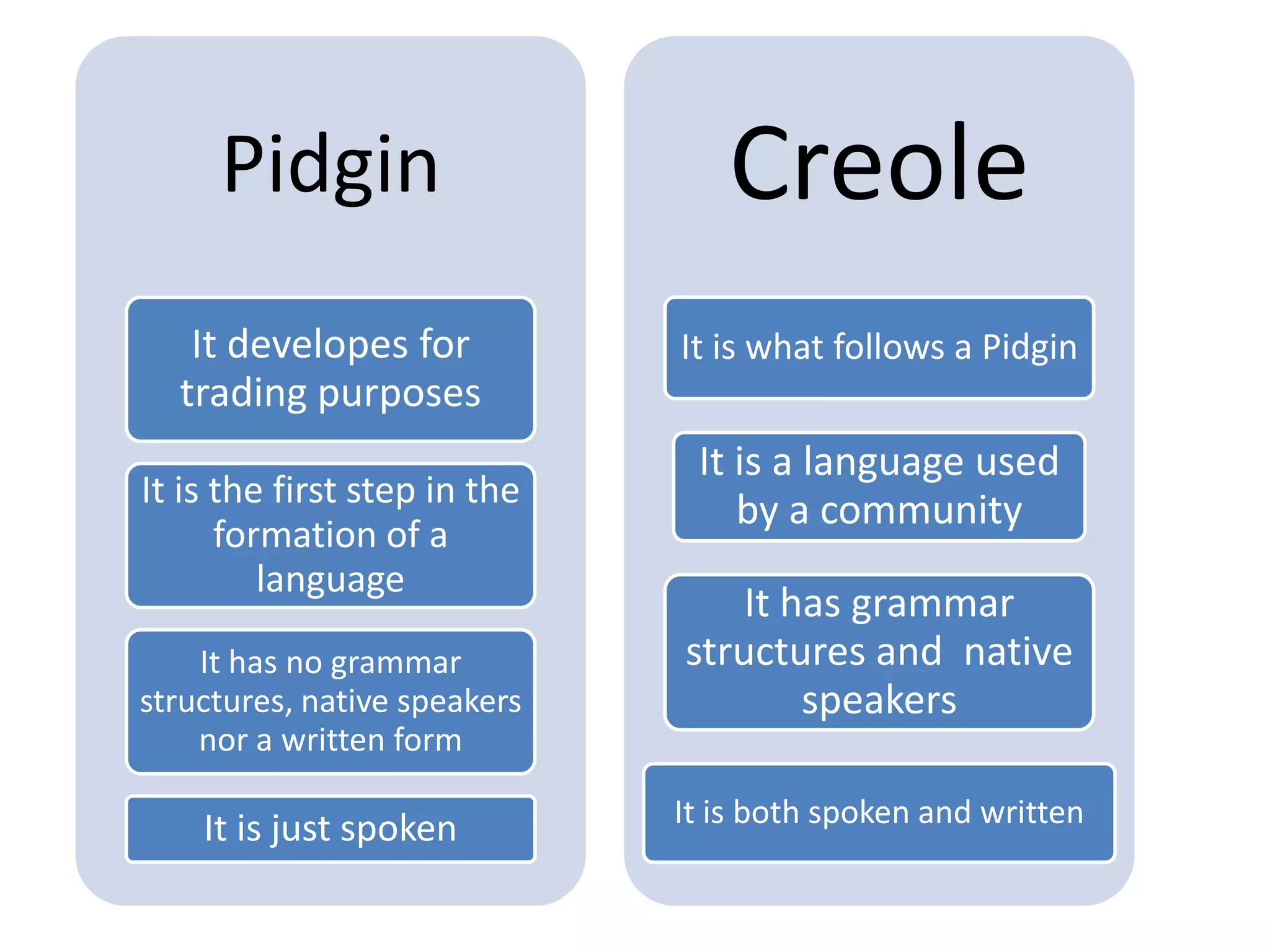 Pidgin

It developes for trading purposes

It is the first step in the formation of a language

It has no grammar structures, native speakers nor a written form

It is just spoken

Creole

It is what follows a Pidgin

It is a language used by a community

It has grammar structures and native speakers

It is both spoken and written